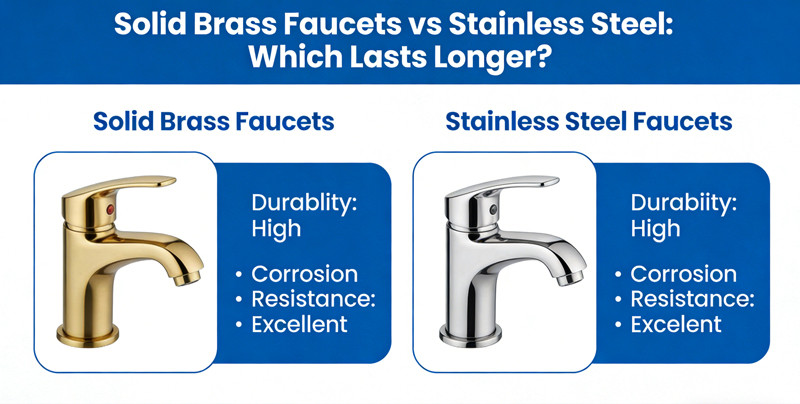 Solid Brass Faucets vs Stainless Steel: Which Lasts Longer?

Solid Brass Faucets

Durablity: High

• Corrosion
• Resistance:
• Excellent

Stainless Steel Faucets

Durabiity: High

• Corrosion
• Resistance:
• Excelent